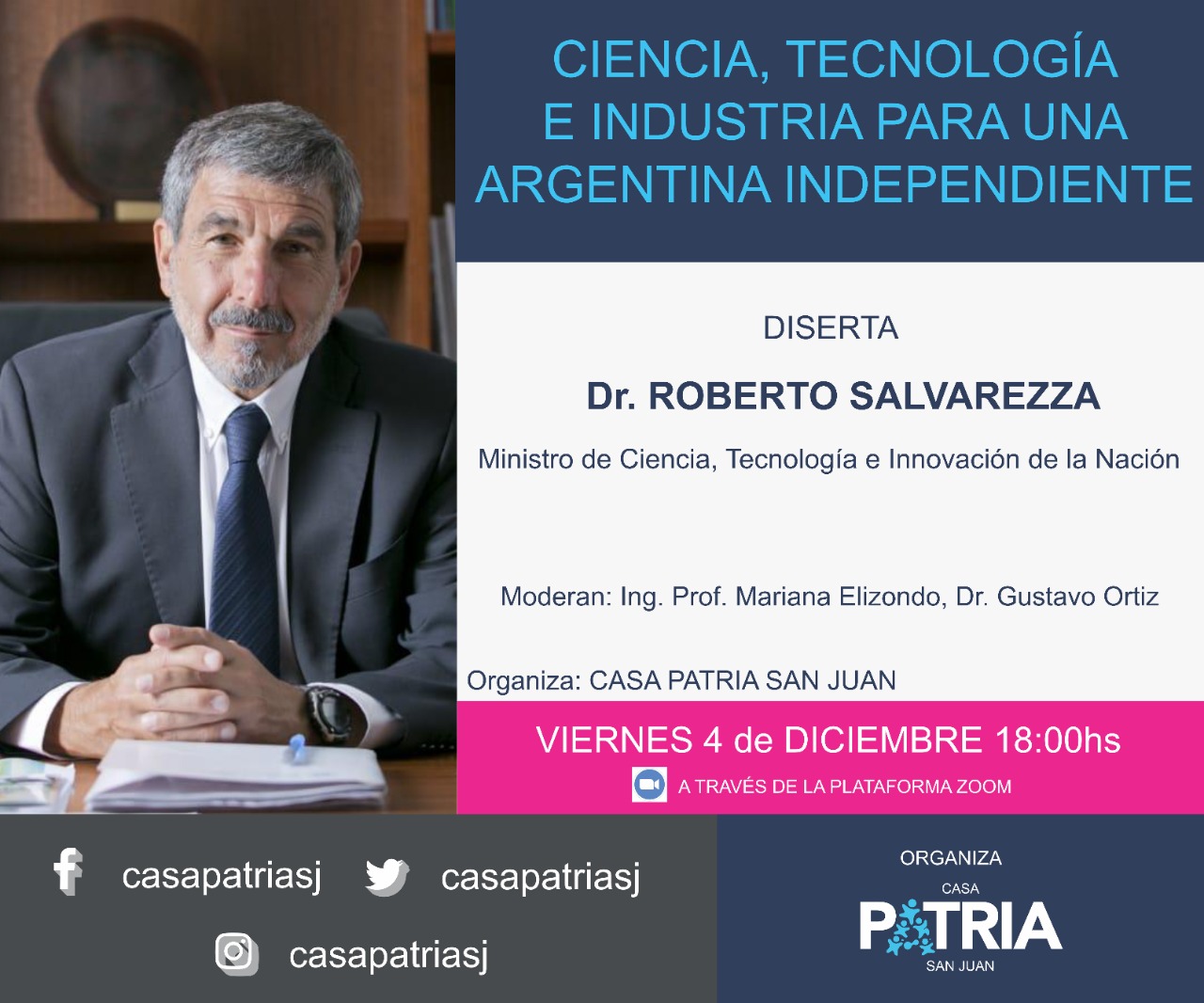 CIENCIA, TECNOLOGÍA E INDUSTRIA PARA UNA ARGENTINA INDEPENDIENTE

DISERTA

Dr. ROBERTO SALVAREZZA

Ministro de Ciencia, Tecnología e Innovación de la Nación

Moderan: Ing. Prof. Mariana Elizondo, Dr. Gustavo Ortiz

Organiza: CASA PATRIA SAN JUAN

VIERNES 4 de DICIEMBRE 18:00hs

A TRAVÉS DE LA PLATAFORMA ZOOM

casapatriasj casapatriasj

casapatriasj

ORGANIZA
CASA
PATRIA
SAN JUAN